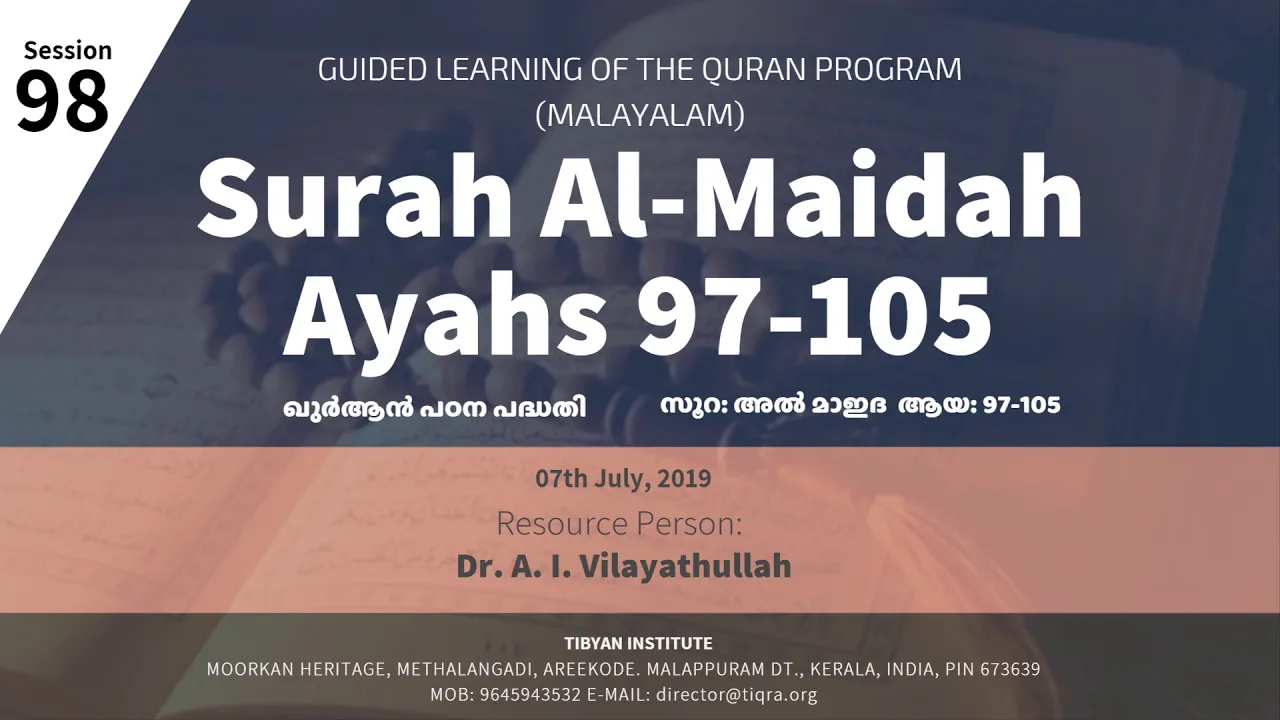 Session
98

GUIDED LEARNING OF THE QURAN PROGRAM
(MALAYALAM)

Surah Al-Maidah
Ayahs 97-105

ഖുർആൻ പഠന പദ്ധതി

സൂറ: അൽ മാഇദ ആയ: 97-105

07th July, 2019

Resource Person:

Dr. A. I. Vilayathullah

TIBYAN INSTITUTE
MOORKAN HERITAGE, METHALANGADI, AREEKODE. MALAPPURAM DT., KERALA, INDIA, PIN 673639
MOB: 9645943532 E-MAIL: director@tiqra.org